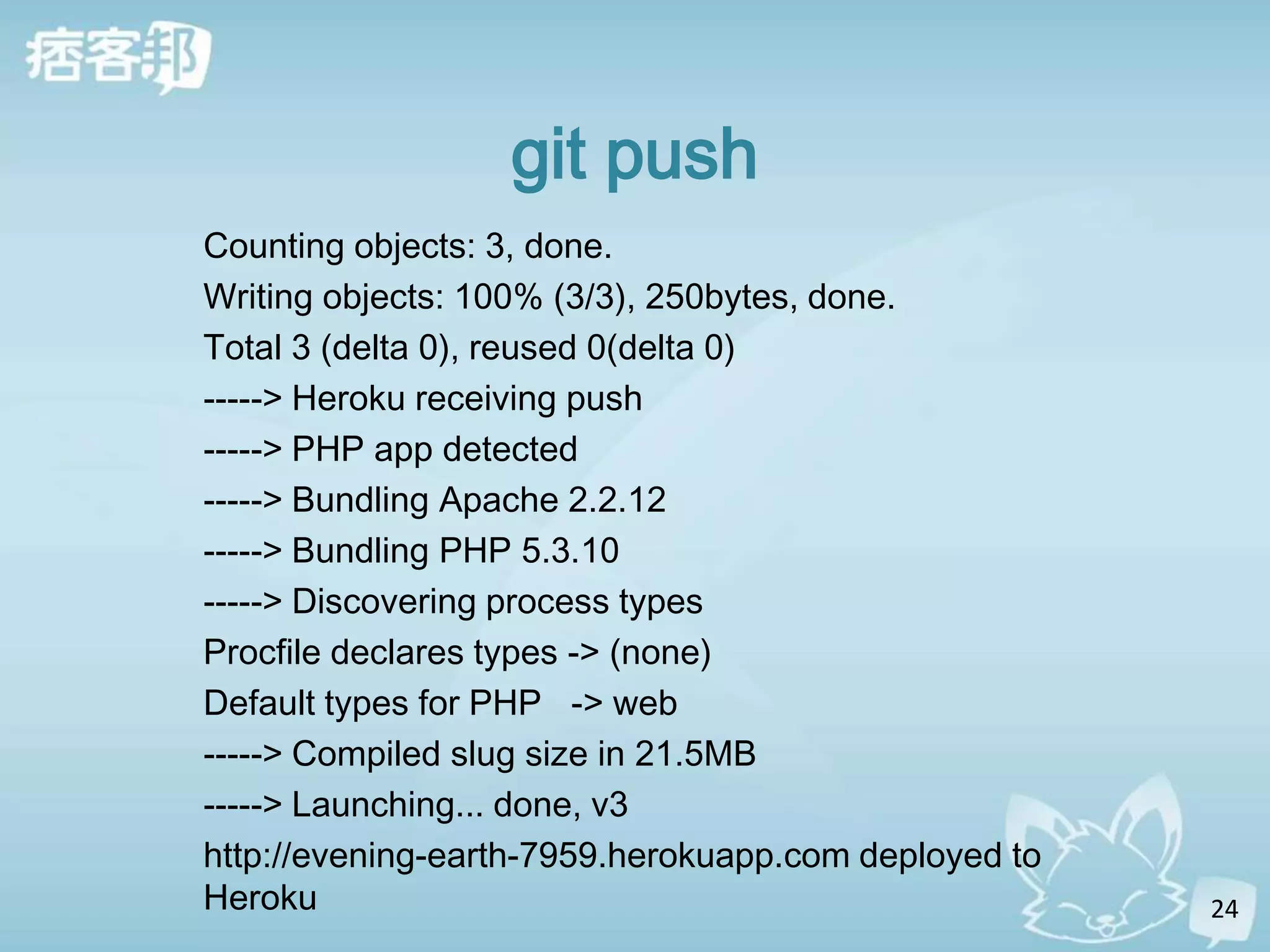 痞客邦

git push

Counting objects: 3, done.

Writing objects: 100% (3/3), 250bytes, done.

Total 3 (delta 0), reused 0(delta 0)

-----> Heroku receiving push

-----> PHP app detected

-----> Bundling Apache 2.2.12

-----> Bundling PHP 5.3.10

-----> Discovering process types

Procfile declares types -> (none)

Default types for PHP -> web

-----> Compiled slug size in 21.5MB

-----> Launching... done, v3

http://evening-earth-7959.herokuapp.com deployed to Heroku

24